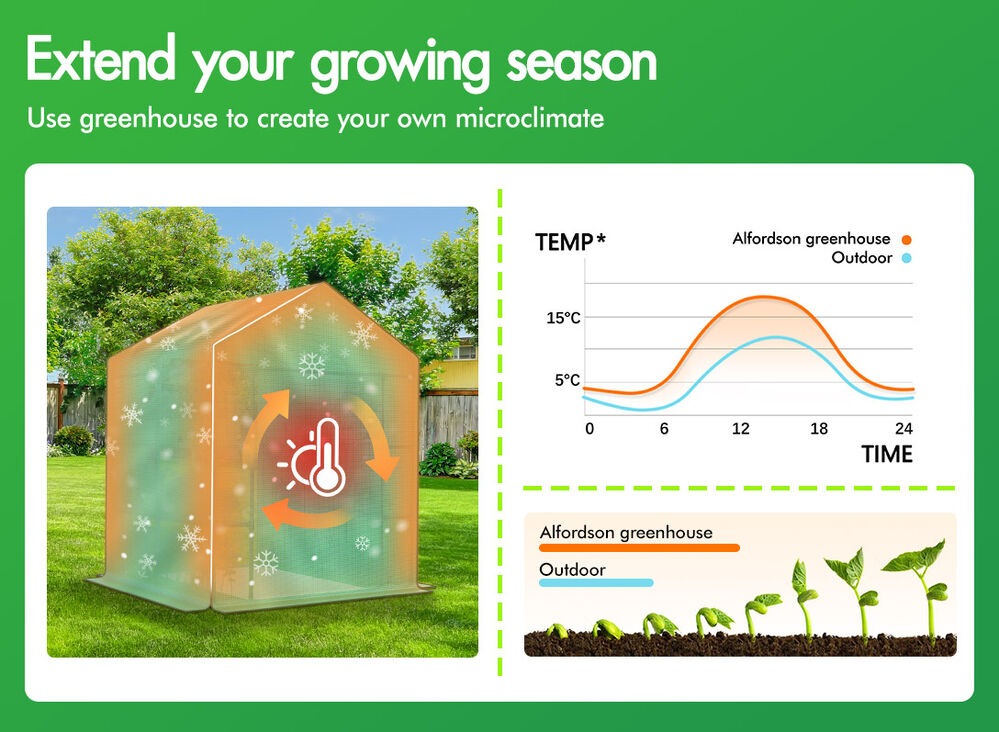 Extend your growing season
Use greenhouse to create your own microclimate

TEMP*
Alfordson greenhouse
Outdoor
15°C
5°C
0
6
12
18
24
TIME

Alfordson greenhouse
Outdoor